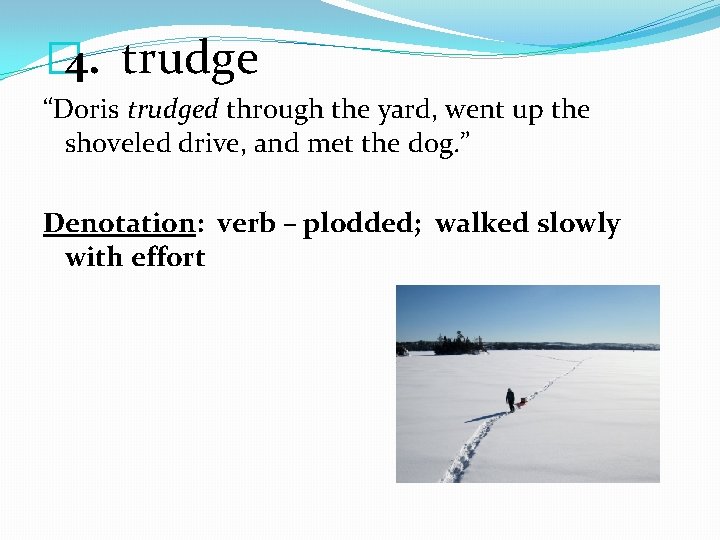 4. trudge

“Doris trudged through the yard, went up the shoveled drive, and met the dog.”

Denotation: verb – plodded; walked slowly with effort